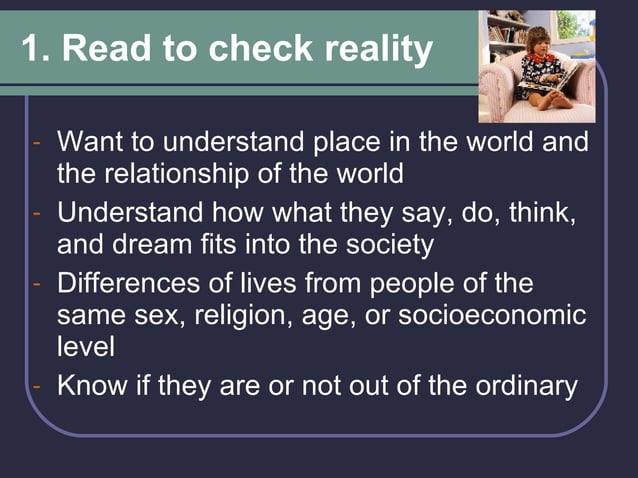 1. Read to check reality

- Want to understand place in the world and the relationship of the world
- Understand how what they say, do, think, and dream fits into the society
- Differences of lives from people of the same sex, religion, age, or socioeconomic level
- Know if they are or not out of the ordinary